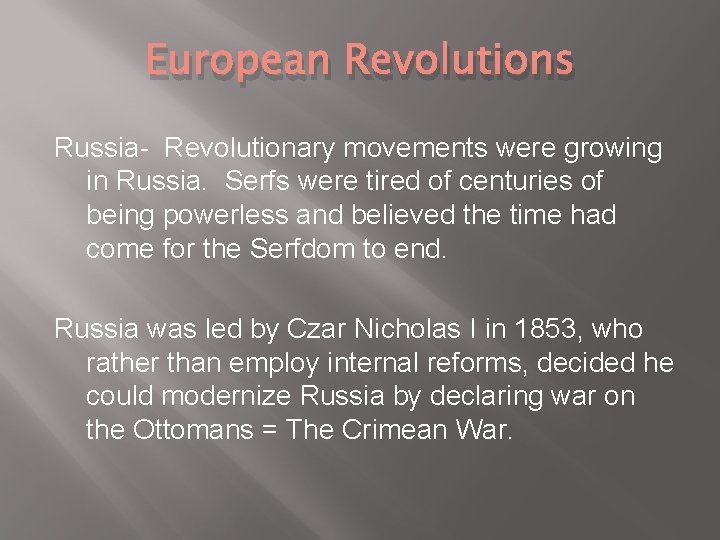 European Revolutions

Russia- Revolutionary movements were growing in Russia. Serfs were tired of centuries of being powerless and believed the time had come for the Serfdom to end.

Russia was led by Czar Nicholas I in 1853, who rather than employ internal reforms, decided he could modernize Russia by declaring war on the Ottomans = The Crimean War.